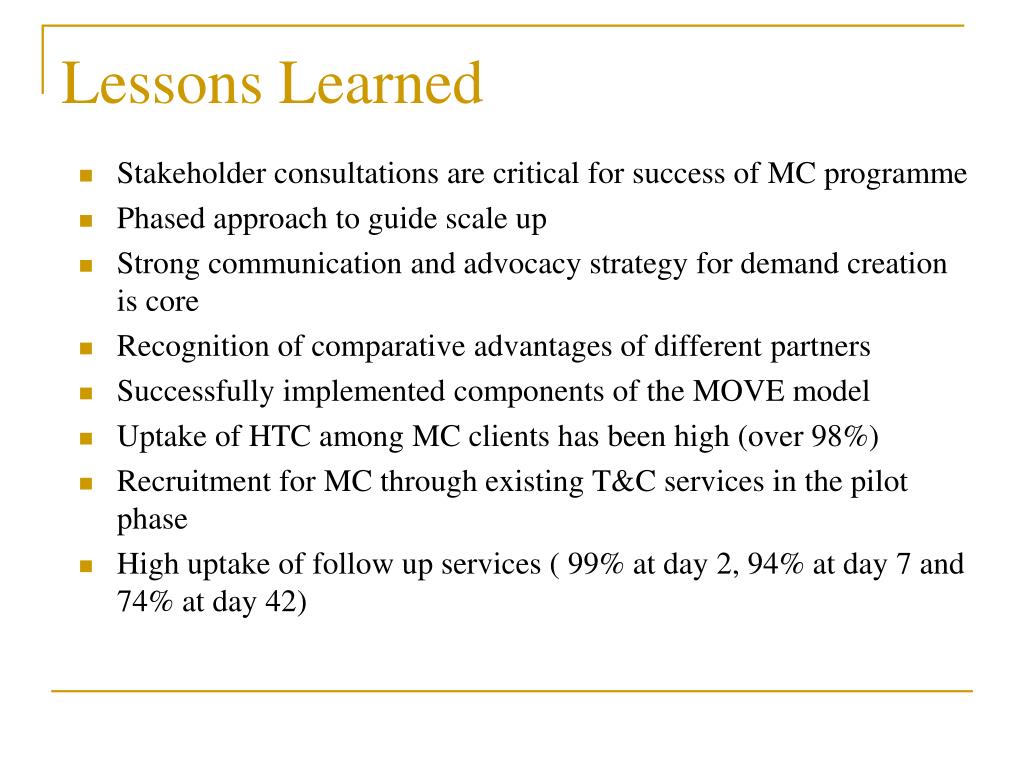 Lessons Learned

- Stakeholder consultations are critical for success of MC programme
- Phased approach to guide scale up
- Strong communication and advocacy strategy for demand creation is core
- Recognition of comparative advantages of different partners
- Successfully implemented components of the MOVE model
- Uptake of HTC among MC clients has been high (over 98%)
- Recruitment for MC through existing T&C services in the pilot phase
- High uptake of follow up services ( 99% at day 2, 94% at day 7 and 74% at day 42)